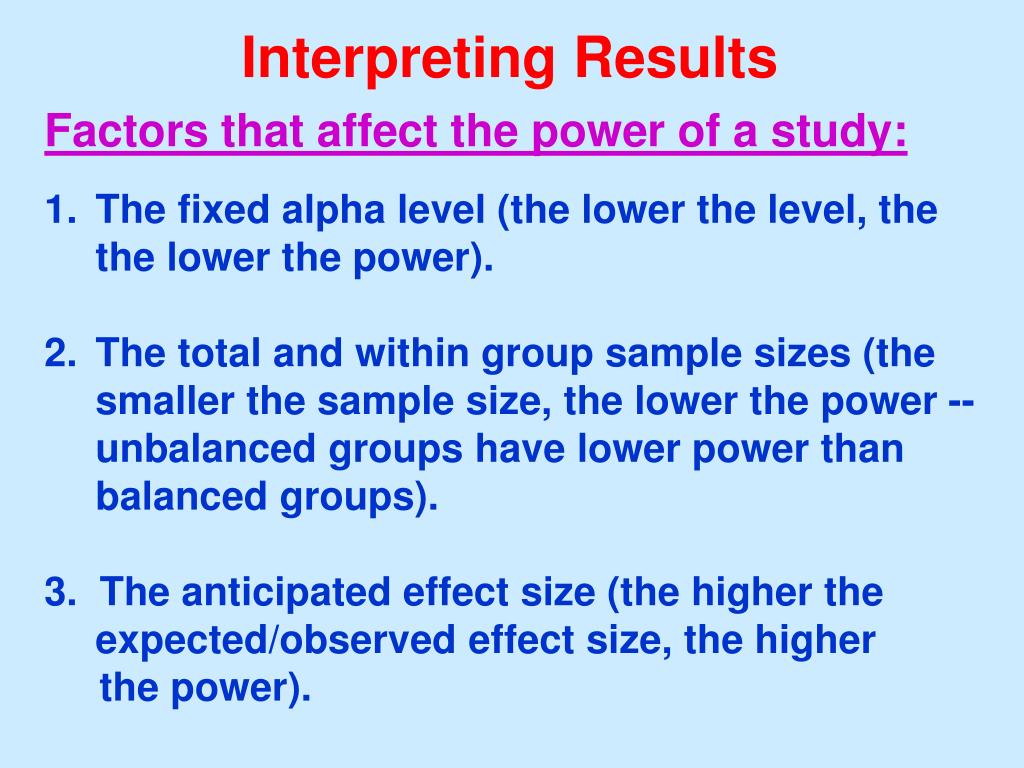 Interpreting Results

Factors that affect the power of a study:

1. The fixed alpha level (the lower the level, the the lower the power).

2. The total and within group sample sizes (the smaller the sample size, the lower the power -- unbalanced groups have lower power than balanced groups).

3. The anticipated effect size (the higher the expected/observed effect size, the higher the power).